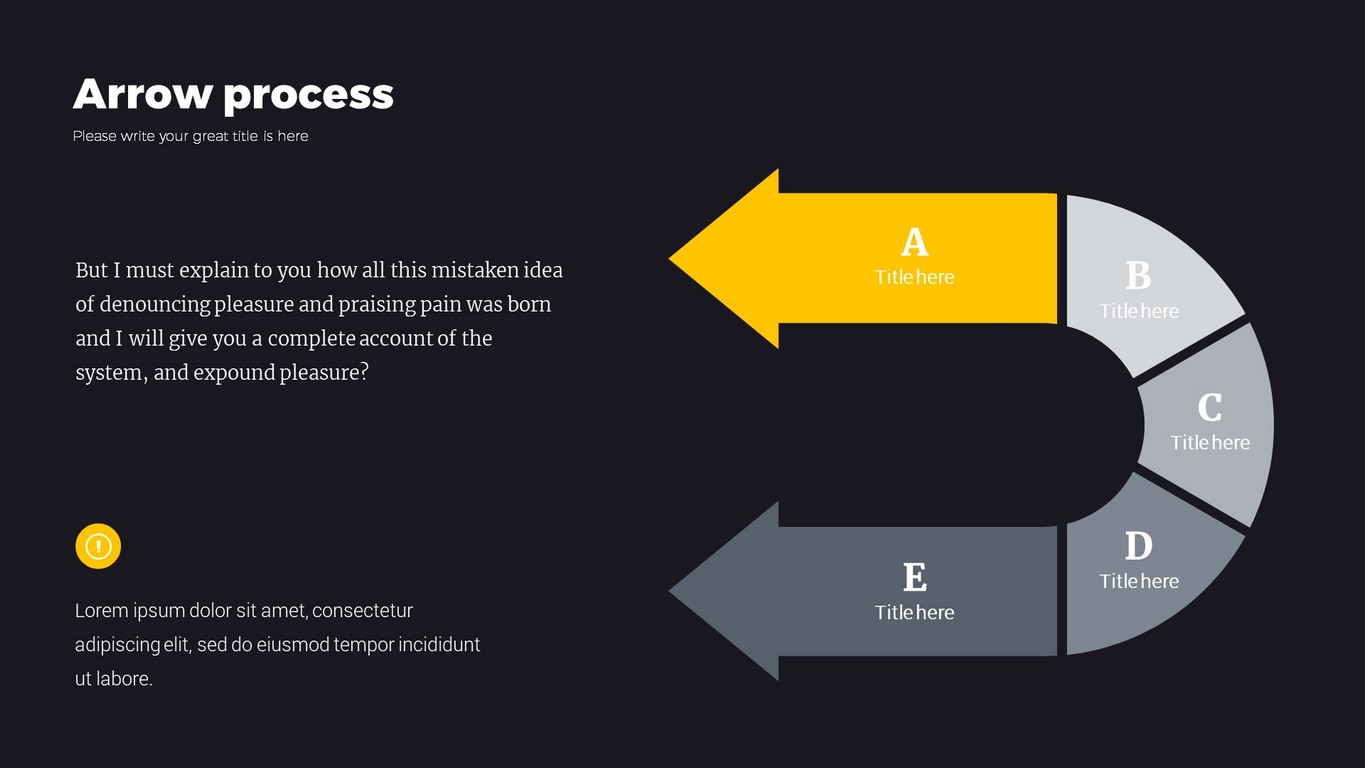 Arrow process

Please write your great title is here

But I must explain to you how all this mistaken idea of denouncing pleasure and praising pain was born and I will give you a complete account of the system, and expound pleasure?

Lorem ipsum dolor sit amet, consectetur adipiscing elit, sed do eiusmod tempor incididunt ut labore.

A
Title here

B
Title here

C
Title here

D
Title here

E
Title here